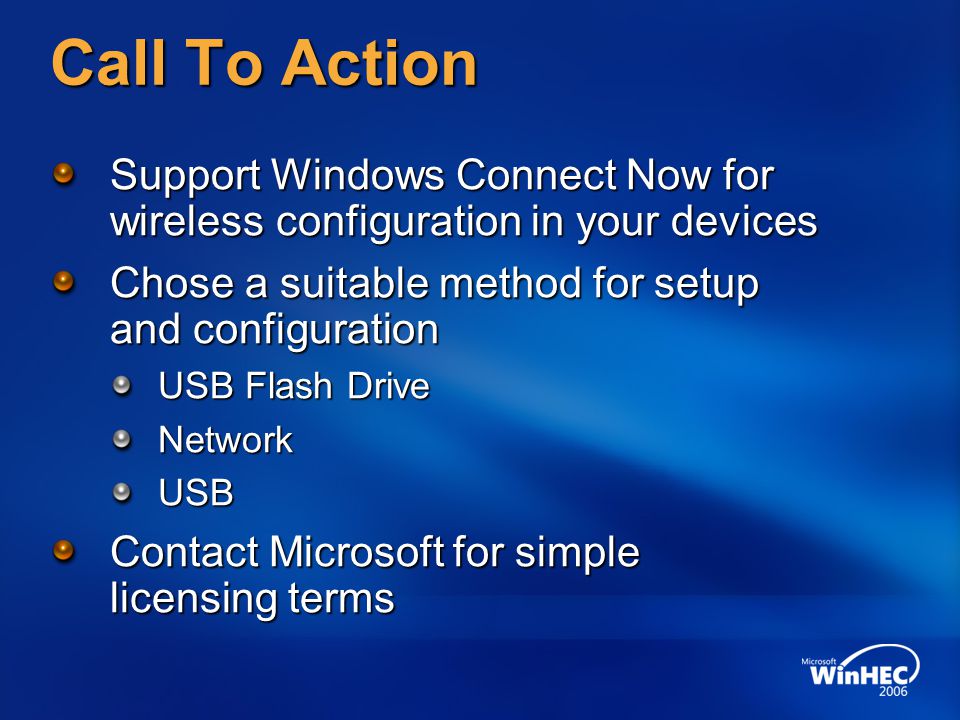 Call To Action

Support Windows Connect Now for wireless configuration in your devices

Chose a suitable method for setup and configuration

USB Flash Drive

Network

USB

Contact Microsoft for simple licensing terms

Microsoft WinHEC 2006